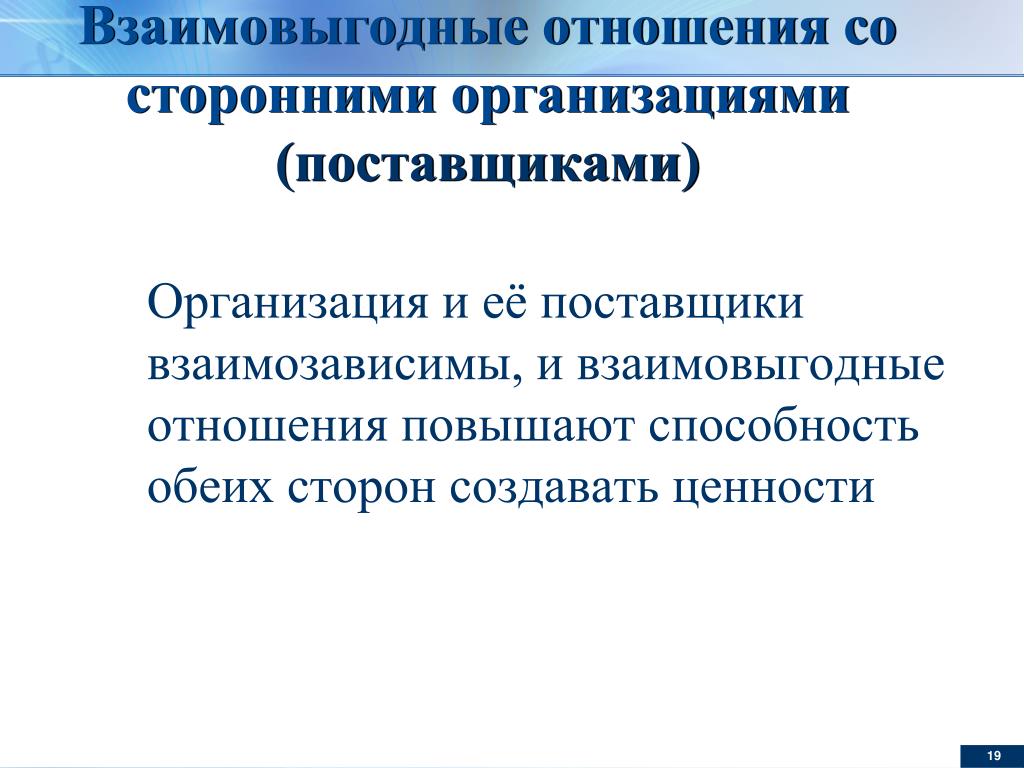 Взаимовыгодные отношения со сторонними организациями (поставщиками)

Организация и её поставщики взаимозависимы, и взаимовыгодные отношения повышают способность обеих сторон создавать ценности

19